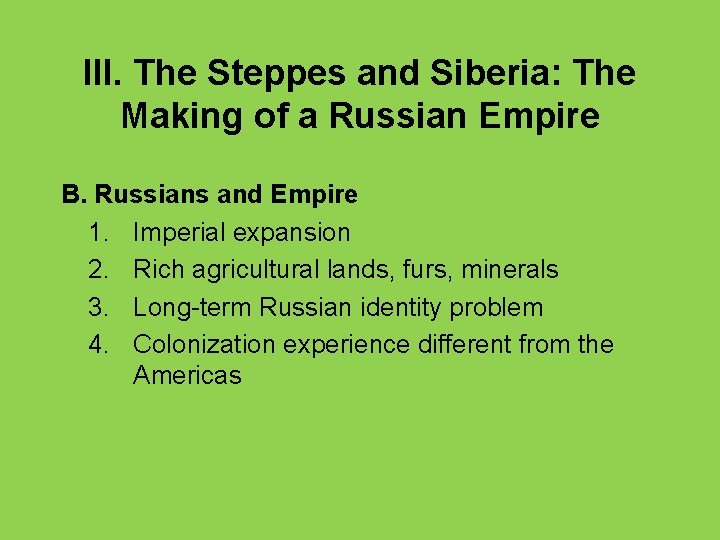 III. The Steppes and Siberia: The Making of a Russian Empire

B. Russians and Empire
1. Imperial expansion
2. Rich agricultural lands, furs, minerals
3. Long-term Russian identity problem
4. Colonization experience different from the Americas